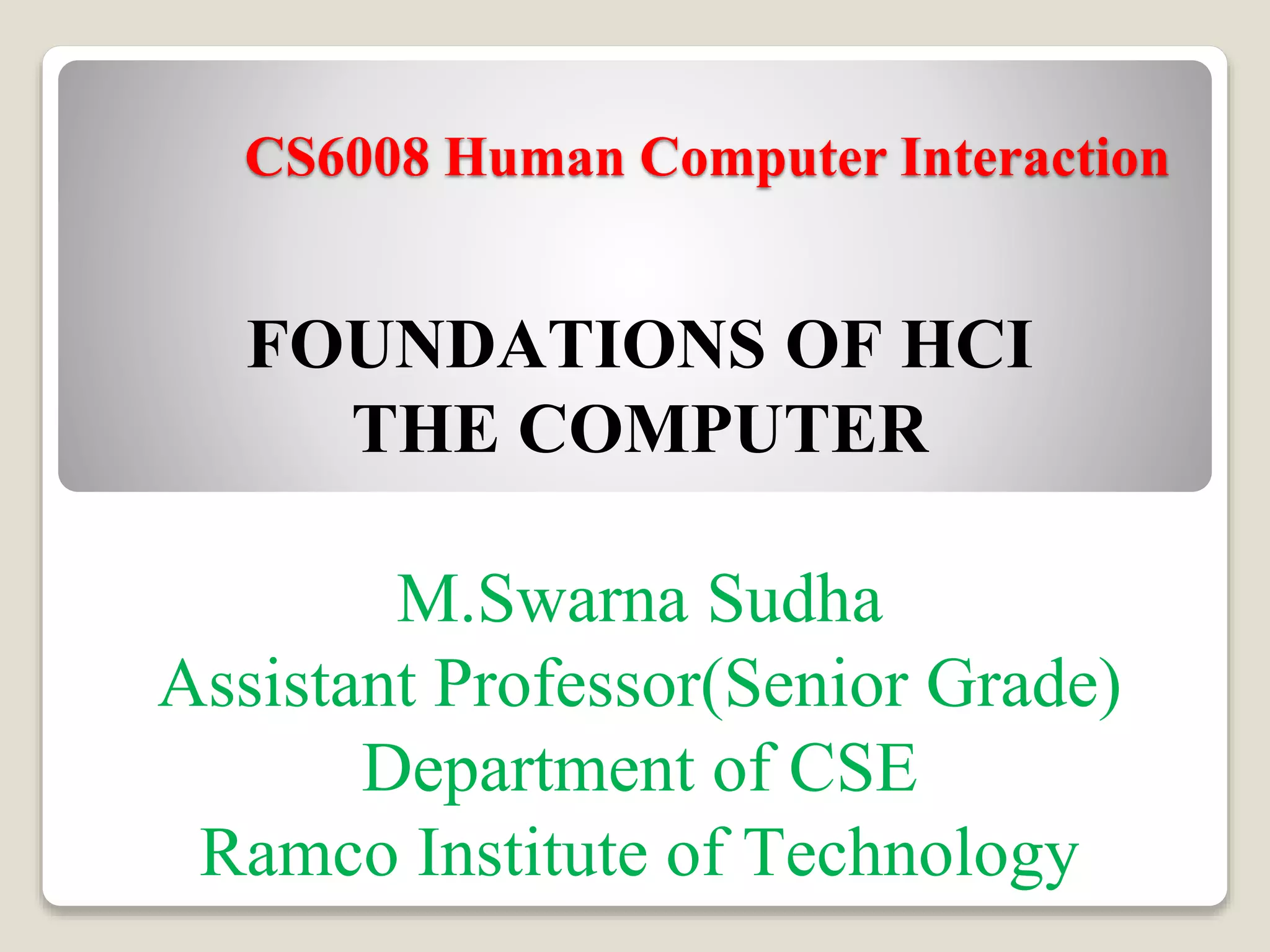 CS6008 Human Computer Interaction

FOUNDATIONS OF HCI
THE COMPUTER

M.Swarna Sudha
Assistant Professor(Senior Grade)
Department of CSE
Ramco Institute of Technology